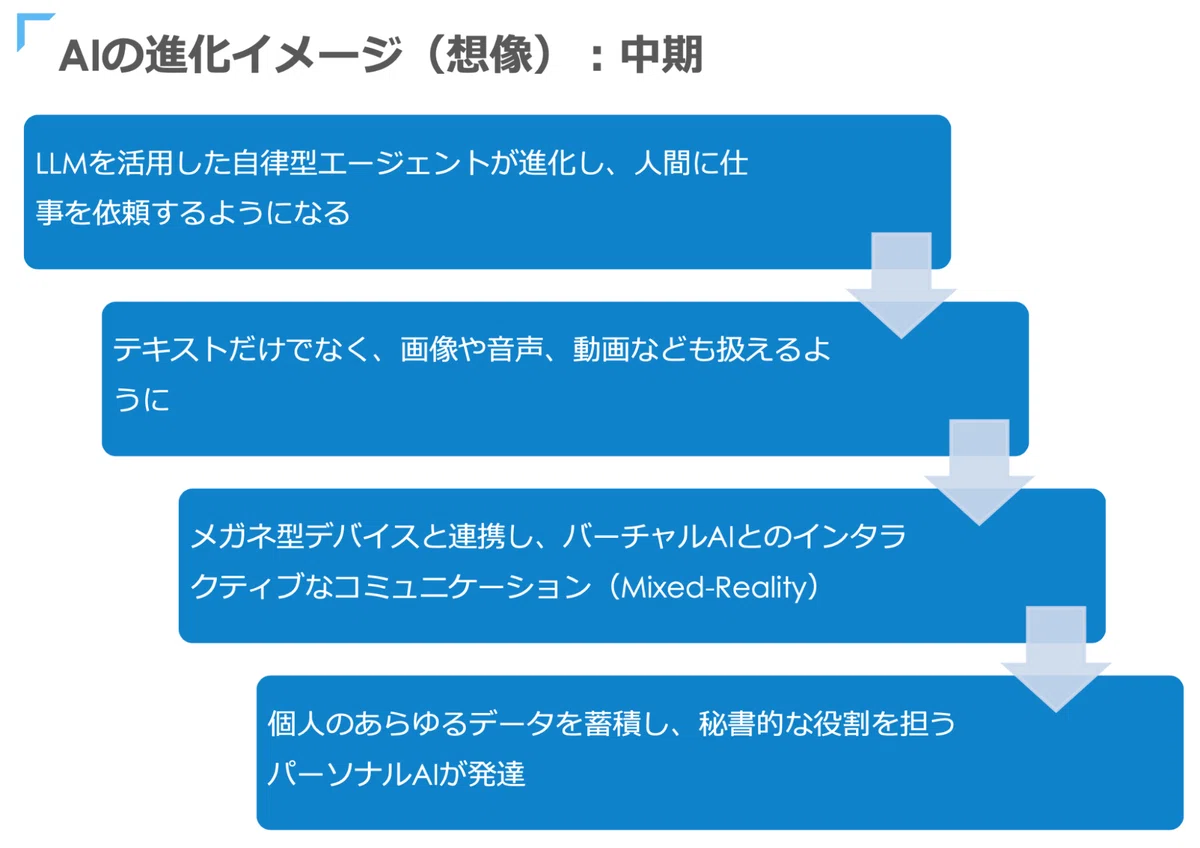 AIの進化イメージ（想像）：中期

LLMを活用した自律型エージェントが進化し、人間に仕事を依頼するようになる

テキストだけでなく、画像や音声、動画なども扱えるように

メガネ型デバイスと連携し、バーチャルAIとのインタラクティブなコミュニケーション（Mixed-Reality）

個人のあらゆるデータを蓄積し、秘書的な役割を担うパーソナルAIが発達